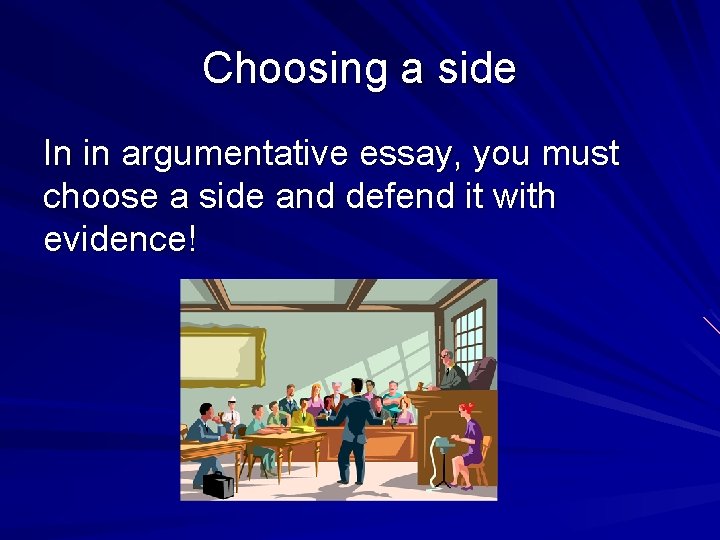 Choosing a side

In in argumentative essay, you must choose a side and defend it with evidence!